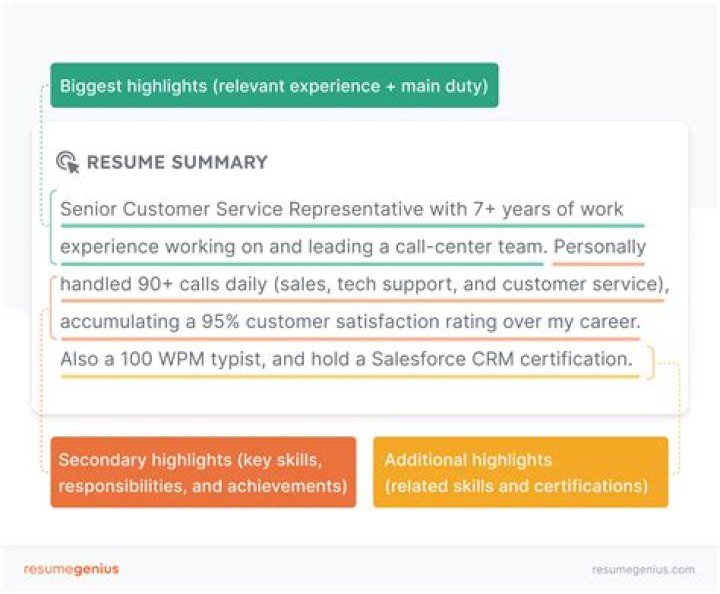 Biggest highlights (relevant experience + main duty)

RESUME SUMMARY

Senior Customer Service Representative with 7+ years of work experience working on and leading a call-center team. Personally handled 90+ calls daily (sales, tech support, and customer service), accumulating a 95% customer satisfaction rating over my career. Also a 100 WPM typist, and hold a Salesforce CRM certification.

Secondary highlights (key skills, responsibilities, and achievements)

Additional highlights (related skills and certifications)

resumegenius

resumegenius.com